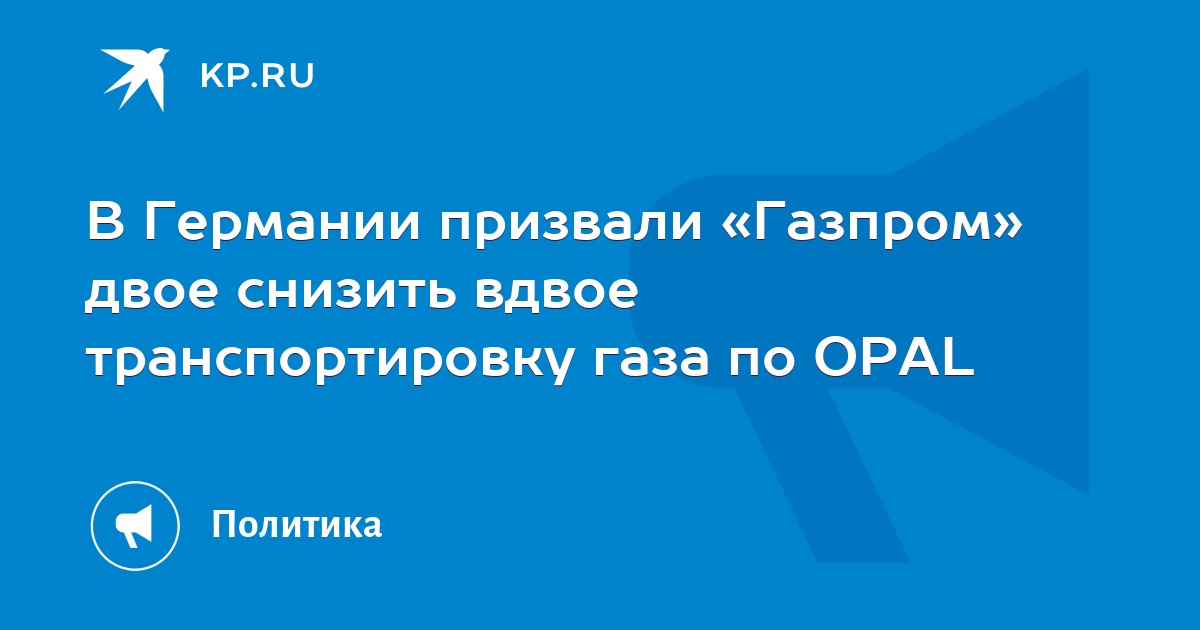 KP.RU

В Германии призвали «Газпром» двое снизить вдвое транспортировку газа по OPAL

Политика